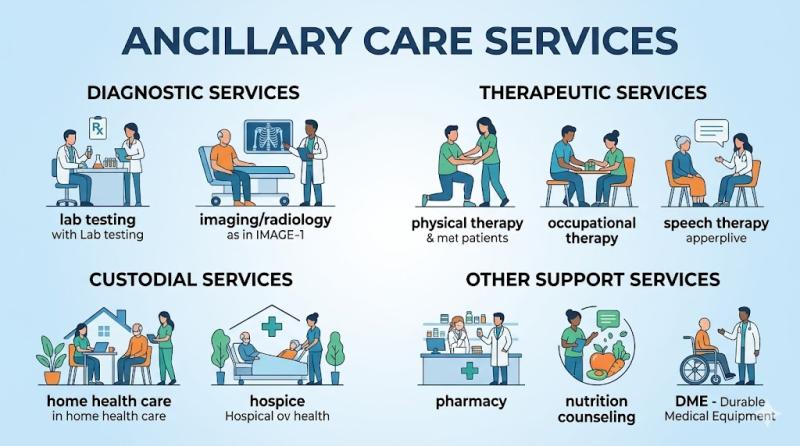 ANCILLARY CARE SERVICES

DIAGNOSTIC SERVICES

Rx

lab testing
with Lab testing

imaging/radiology
as in IMAGE-1

THERAPEUTIC SERVICES

physical therapy
& met patients

occupational therapy

speech therapy
apperplive

CUSTODIAL SERVICES

home health care
in home health care

hospice
Hospical ov health

OTHER SUPPORT SERVICES

pharmacy

nutrition counseling

DME - Durable Medical Equipment